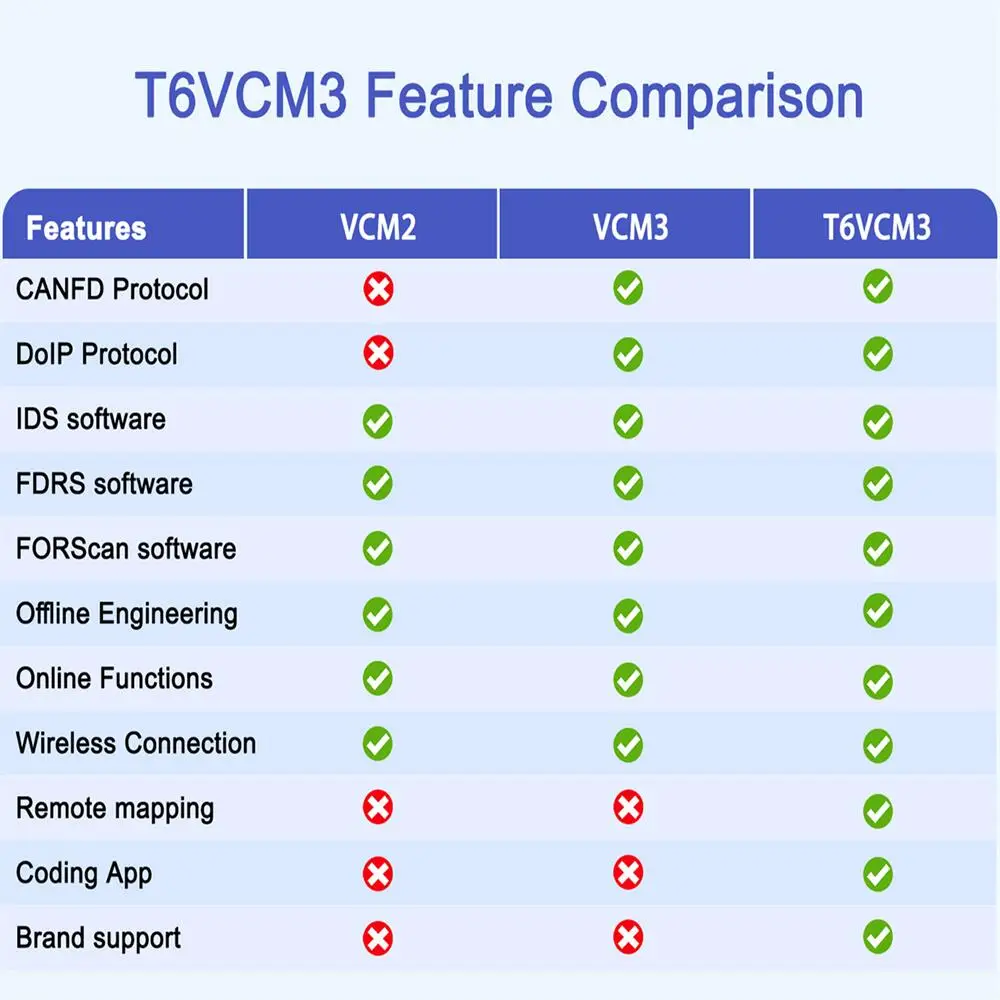 T6VCM3 Feature Comparison

| Features | VCM2 | VCM3 | T6VCM3 |
|---|---|---|---|
| CANFD Protocol | ✗ | ✓ | ✓ |
| DoIP Protocol | ✗ | ✓ | ✓ |
| IDS software | ✓ | ✓ | ✓ |
| FDRS software | ✓ | ✓ | ✓ |
| FORScan software | ✓ | ✓ | ✓ |
| Offline Engineering | ✓ | ✓ | ✓ |
| Online Functions | ✓ | ✓ | ✓ |
| Wireless Connection | ✓ | ✓ | ✓ |
| Remote mapping | ✗ | ✗ | ✓ |
| Coding App | ✗ | ✗ | ✓ |
| Brand support | ✗ | ✗ | ✓ |